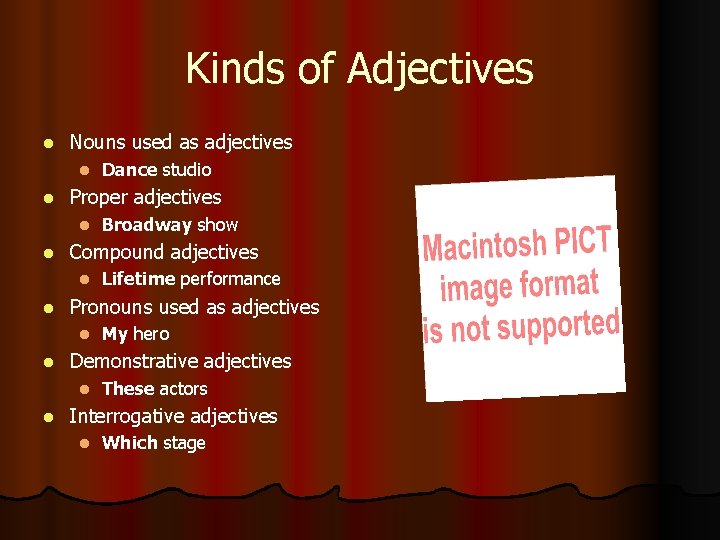 Kinds of Adjectives

- Nouns used as adjectives
  - Dance studio
- Proper adjectives
  - Broadway show
- Compound adjectives
  - Lifetime performance
- Pronouns used as adjectives
  - My hero
- Demonstrative adjectives
  - These actors
- Interrogative adjectives
  - Which stage

Macintosh PICT image format is not supported